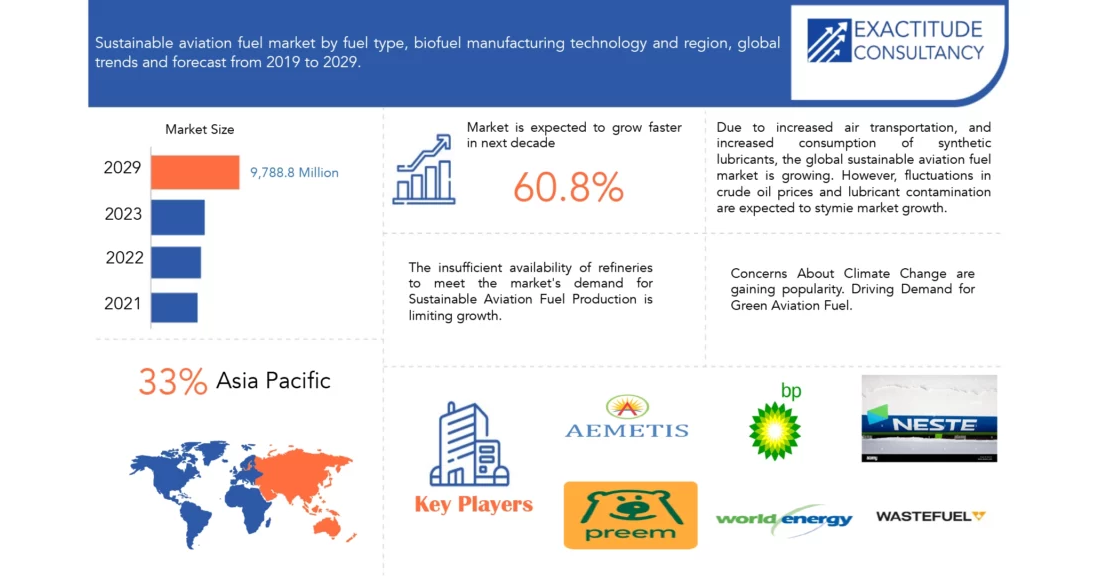 Sustainable aviation fuel market by fuel type, biofuel manufacturing technology and region, global trends and forecast from 2019 to 2029.

EXACTITUDE CONSULTANCY

Market Size

2029

9,788.8 Million

2023

2022

2021

Market is expected to grow faster in next decade

60.8%

Due to increased air transportation, and increased consumption of synthetic lubricants, the global sustainable aviation fuel market is growing. However, fluctuations in crude oil prices and lubricant contamination are expected to stymie market growth.

The insufficient availability of refineries to meet the market's demand for Sustainable Aviation Fuel Production is limiting growth.

Concerns About Climate Change are gaining popularity. Driving Demand for Green Aviation Fuel.

33% Asia Pacific

Key Players

AEMETIS

bp

NESTE

preem

world energy

WASTEFUEL